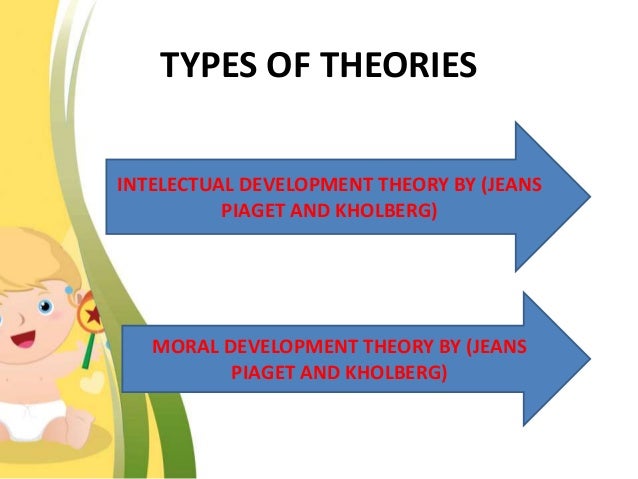 TYPES OF THEORIES

INTELECTUAL DEVELOPMENT THEORY BY (JEANS PIAGET AND KHOLBERG)

MORAL DEVELOPMENT THEORY BY (JEANS PIAGET AND KHOLBERG)